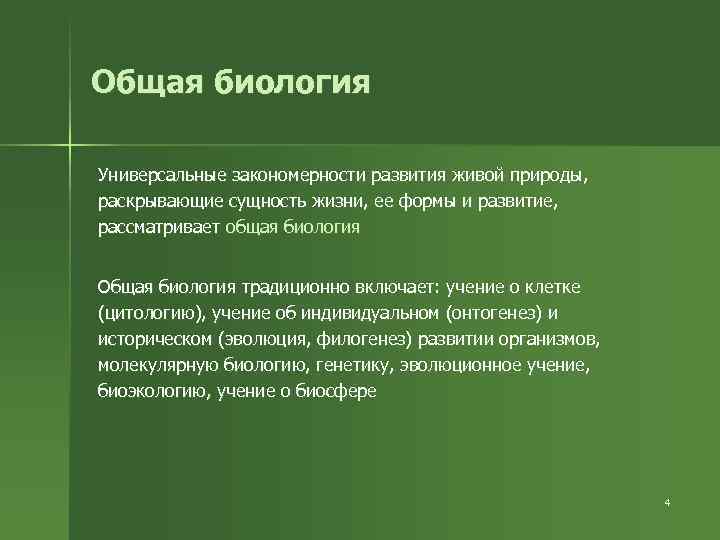 Общая биология

Универсальные закономерности развития живой природы, раскрывающие сущность жизни, ее формы и развитие, рассматривает общая биология

Общая биология традиционно включает: учение о клетке (цитологию), учение об индивидуальном (онтогенез) и историческом (эволюция, филогенез) развитии организмов, молекулярную биологию, генетику, эволюционное учение, биоэкологию, учение о биосфере

4